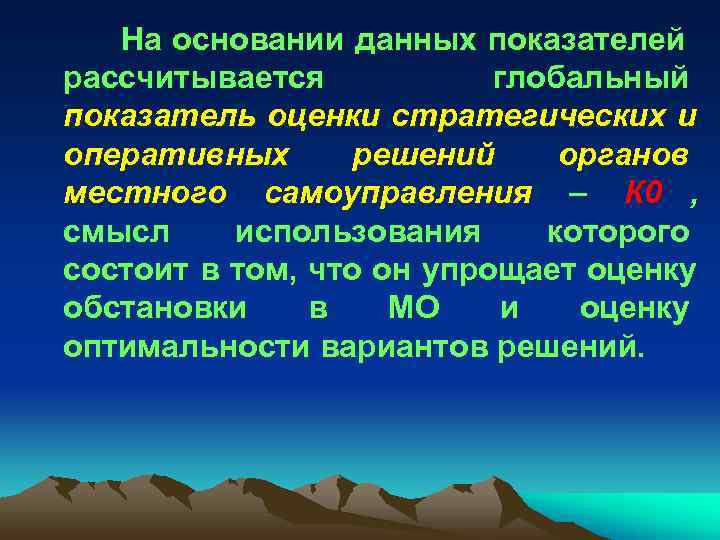 На основании данных показателей рассчитывается глобальный показатель оценки стратегических и оперативных решений органов местного самоуправления – К0 , смысл использования которого состоит в том, что он упрощает оценку обстановки в МО и оценку оптимальности вариантов решений.